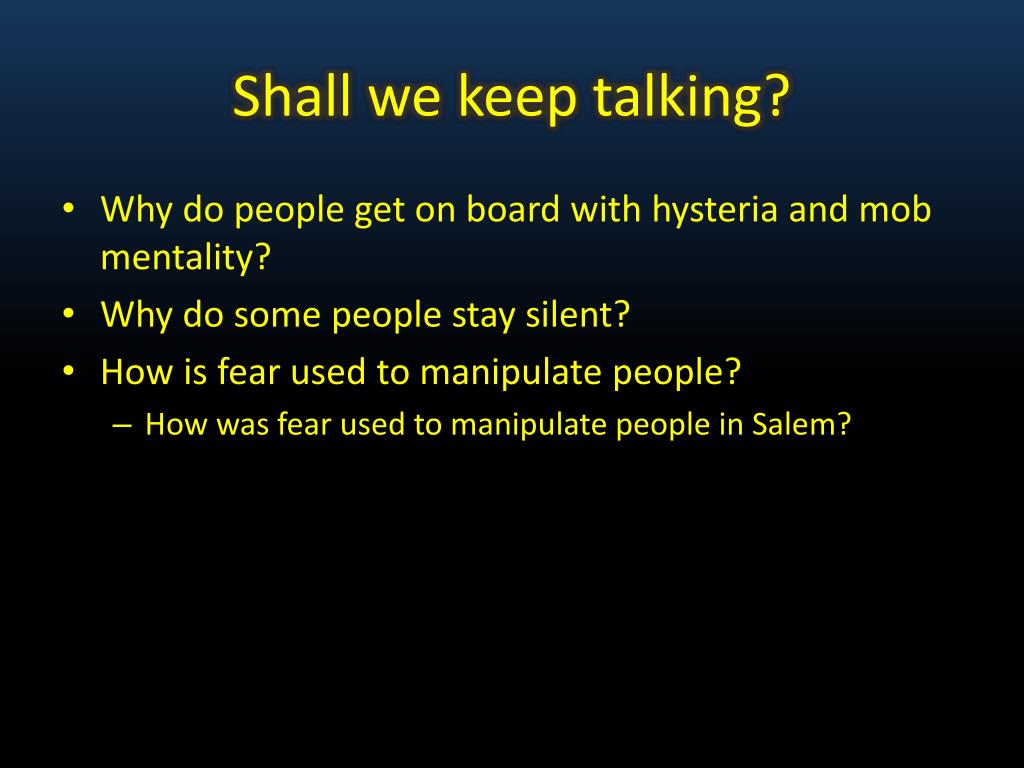 Shall we keep talking?

• Why do people get on board with hysteria and mob mentality?
• Why do some people stay silent?
• How is fear used to manipulate people?
– How was fear used to manipulate people in Salem?